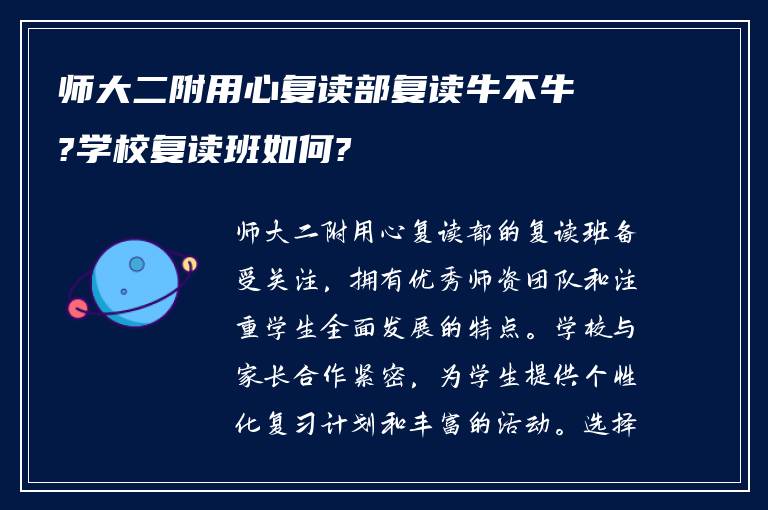 师大二附用心复读部复读牛不牛?学校复读班如何?

师大二附用心复读部的复读班备受关注，拥有优秀师资团队和注重学生全面发展的特点。学校与家长合作紧密，为学生提供个性化复习计划和丰富的活动。选择